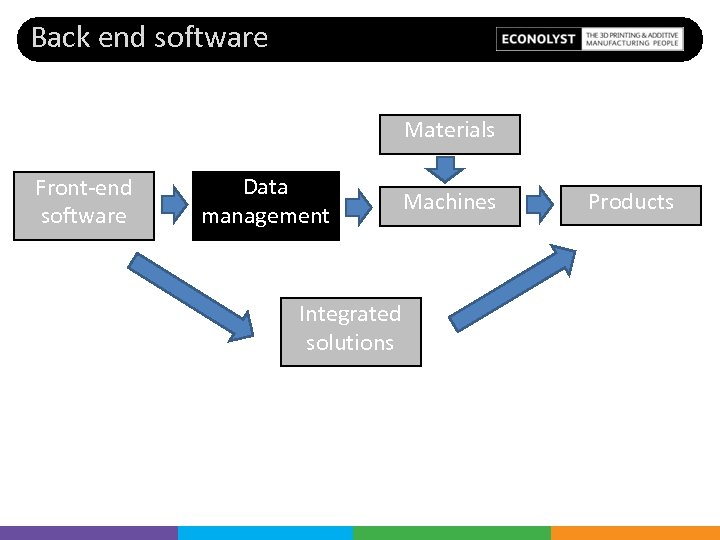 Back end software

ECONOLYST THE 3D PRINTING & ADDITIVE MANUFACTURING PEOPLE

Materials

Front-end software

Data management

Machines

Products

Integrated solutions